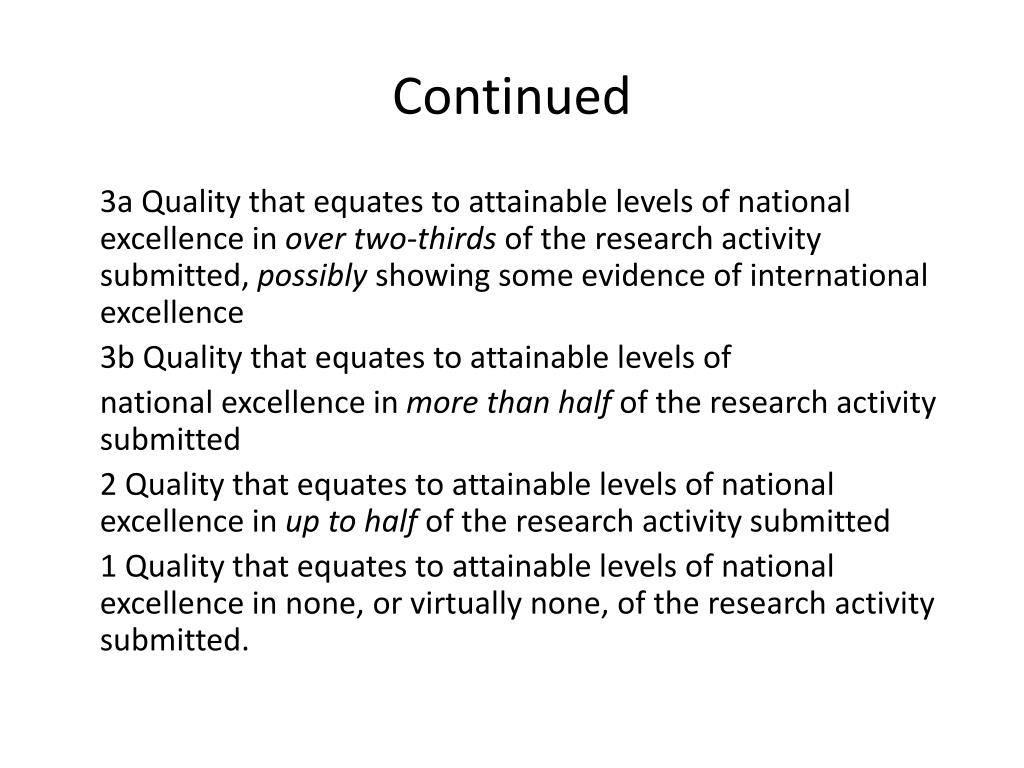 Continued

3a Quality that equates to attainable levels of national excellence in over two-thirds of the research activity submitted, possibly showing some evidence of international excellence

3b Quality that equates to attainable levels of

national excellence in more than half of the research activity submitted

2 Quality that equates to attainable levels of national excellence in up to half of the research activity submitted

1 Quality that equates to attainable levels of national excellence in none, or virtually none, of the research activity submitted.